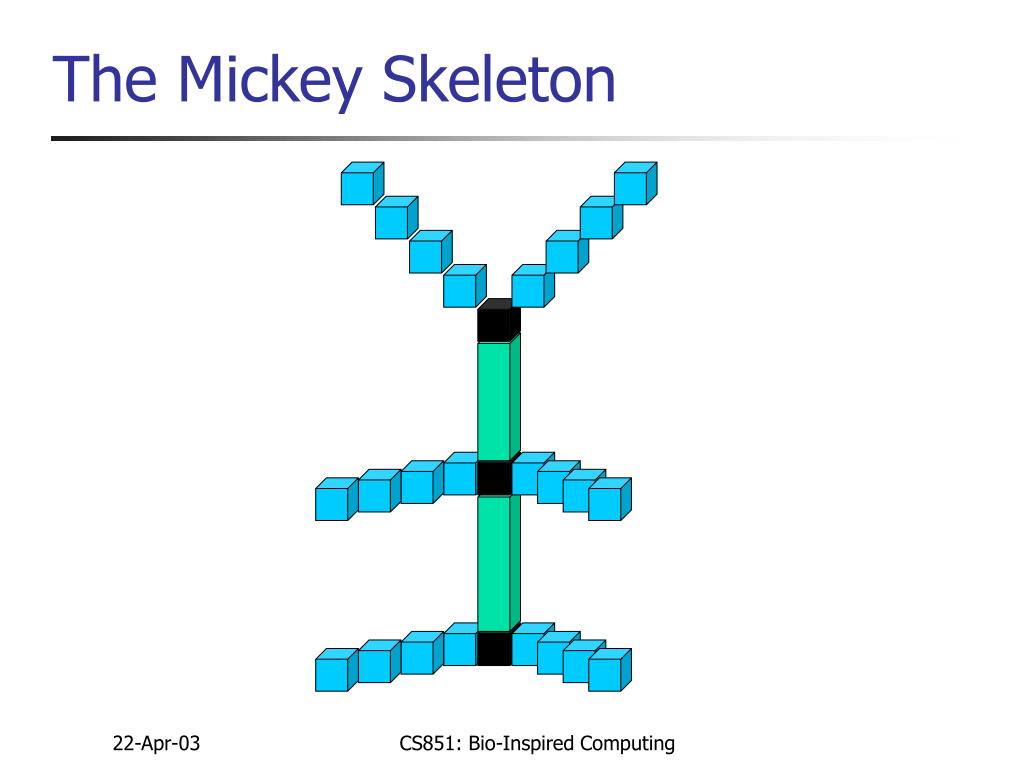 The Mickey Skeleton

22-Apr-03

CS851: Bio-Inspired Computing